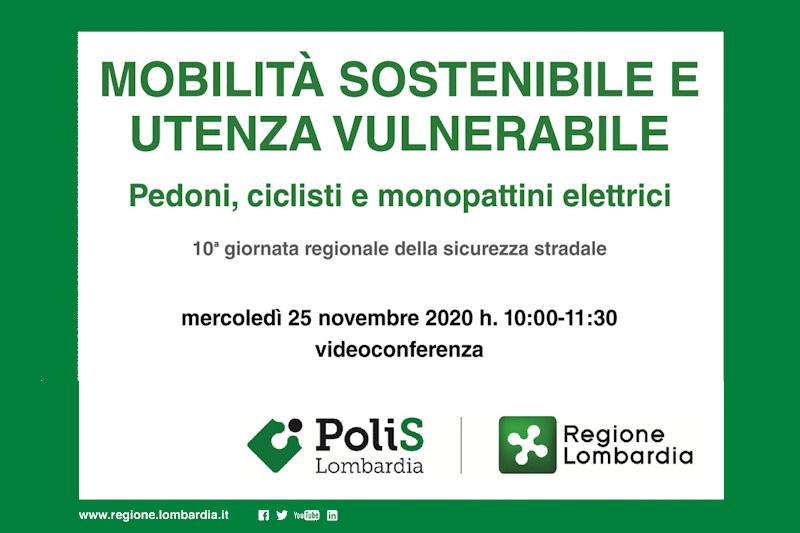 MOBILITÀ SOSTENIBILE E UTENZA VULNERABILE

Pedoni, ciclisti e monopattini elettrici

10ª giornata regionale della sicurezza stradale

mercoledì 25 novembre 2020 h. 10:00-11:30
videoconferenza

PoliS Lombardia

Regione Lombardia

www.regione.lombardia.it

YouTube